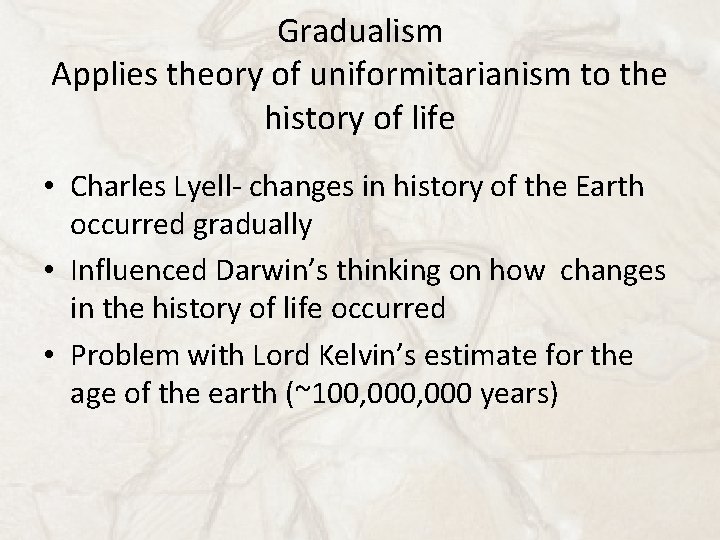 Gradualism
Applies theory of uniformitarianism to the history of life

• Charles Lyell- changes in history of the Earth occurred gradually
• Influenced Darwin's thinking on how changes in the history of life occurred
• Problem with Lord Kelvin's estimate for the age of the earth (~100,000,000 years)